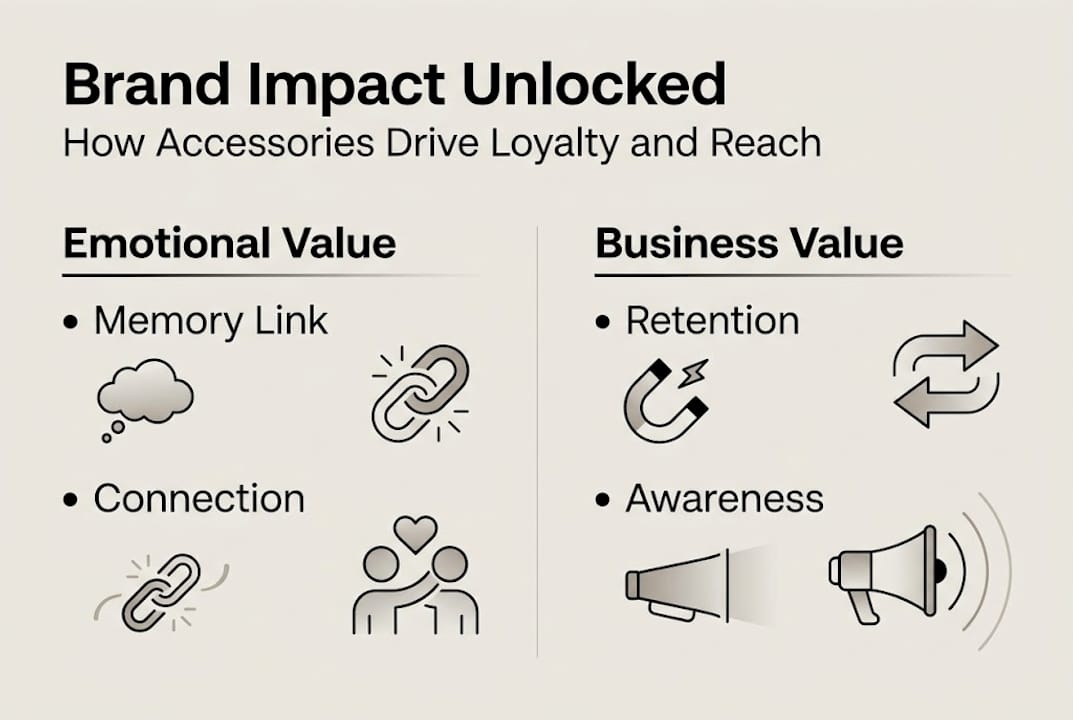 Brand Impact Unlocked
How Accessories Drive Loyalty and Reach

Emotional Value

• Memory Link

• Connection

Business Value

• Retention

• Awareness